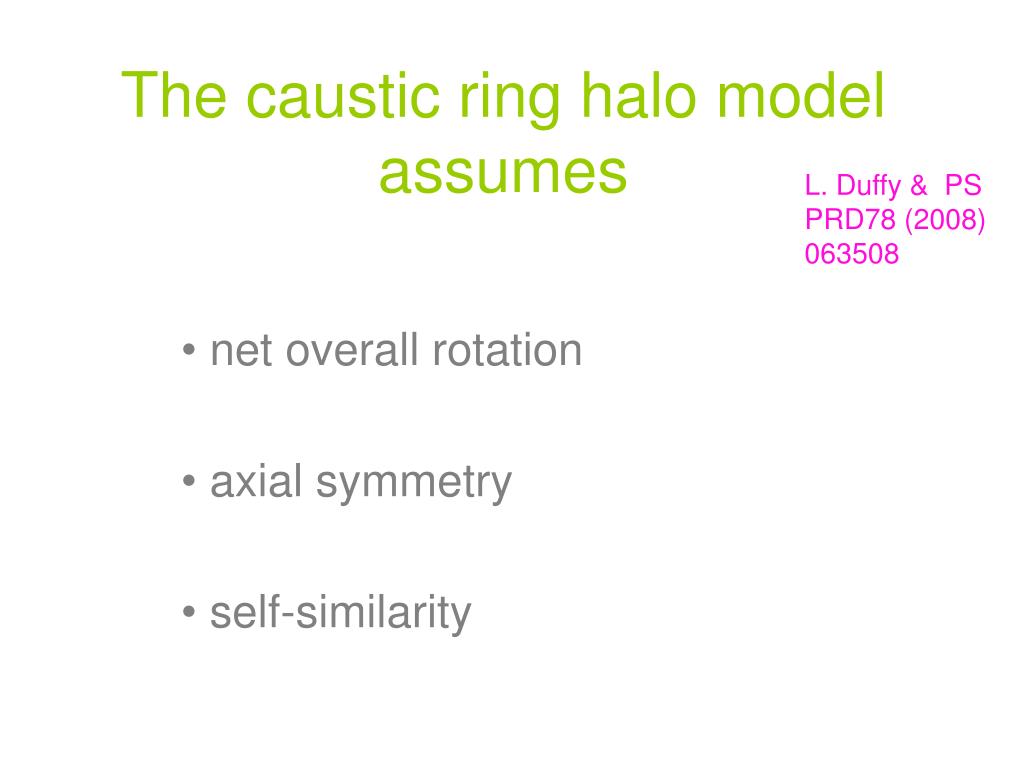 The caustic ring halo model assumes

L. Duffy & PS
PRD78 (2008)
063508

• net overall rotation

• axial symmetry

• self-similarity